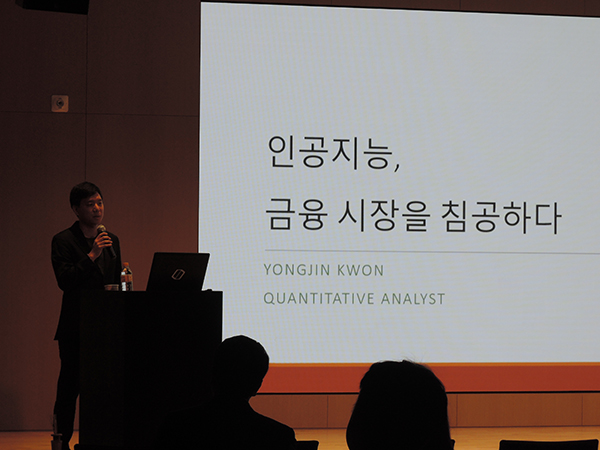 인공지능,
금융 시장을 침공하다

YONGJIN KWON
QUANTITATIVE ANALYST